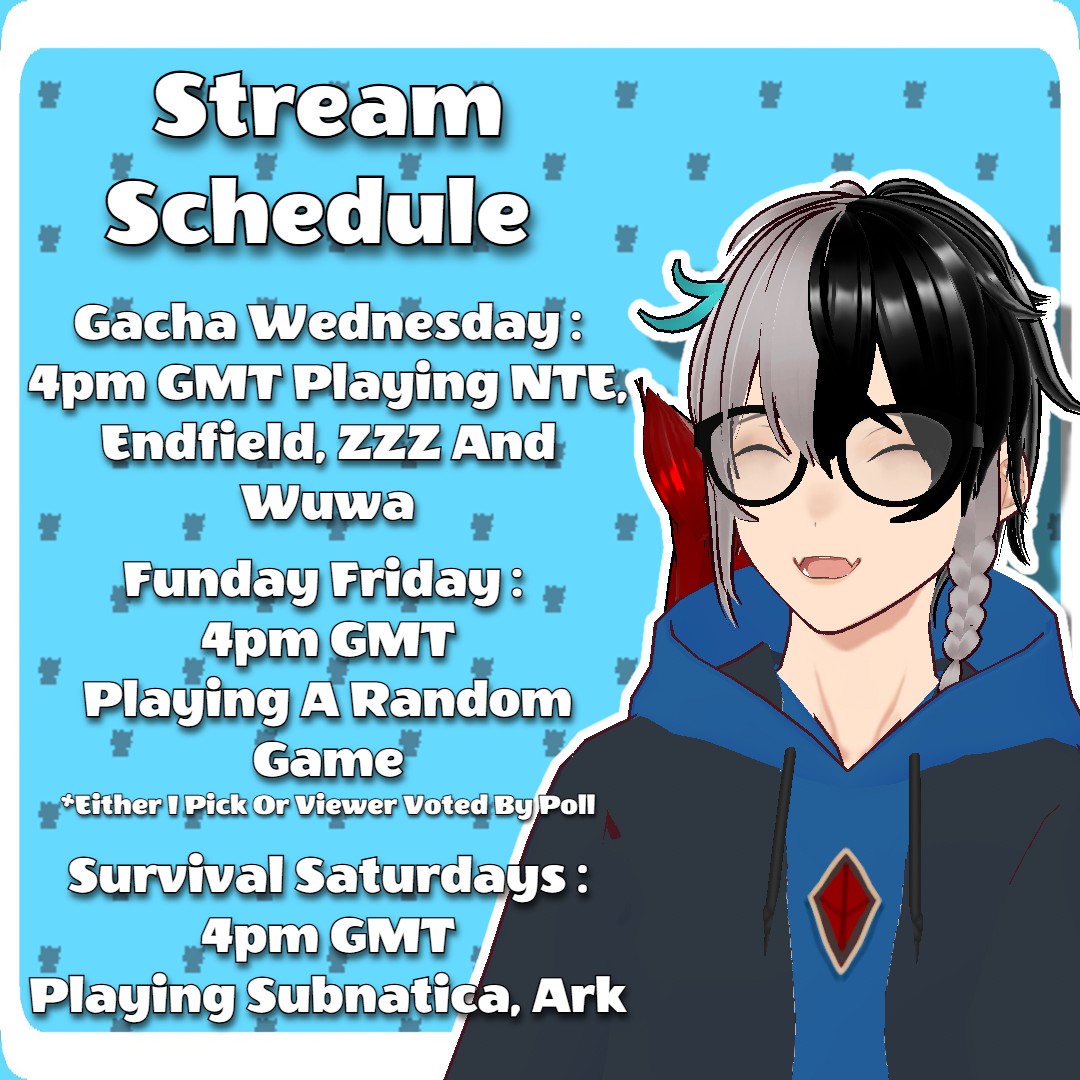 Stream Schedule

Gacha Wednesday : 4pm GMT Playing NTE, Endfield, ZZZ And Wuwa

Funday Friday : 4pm GMT Playing A Random Game
*Either I Pick Or Viewer Voted By Poll

Survival Saturdays : 4pm GMT Playing Subnatica, Ark